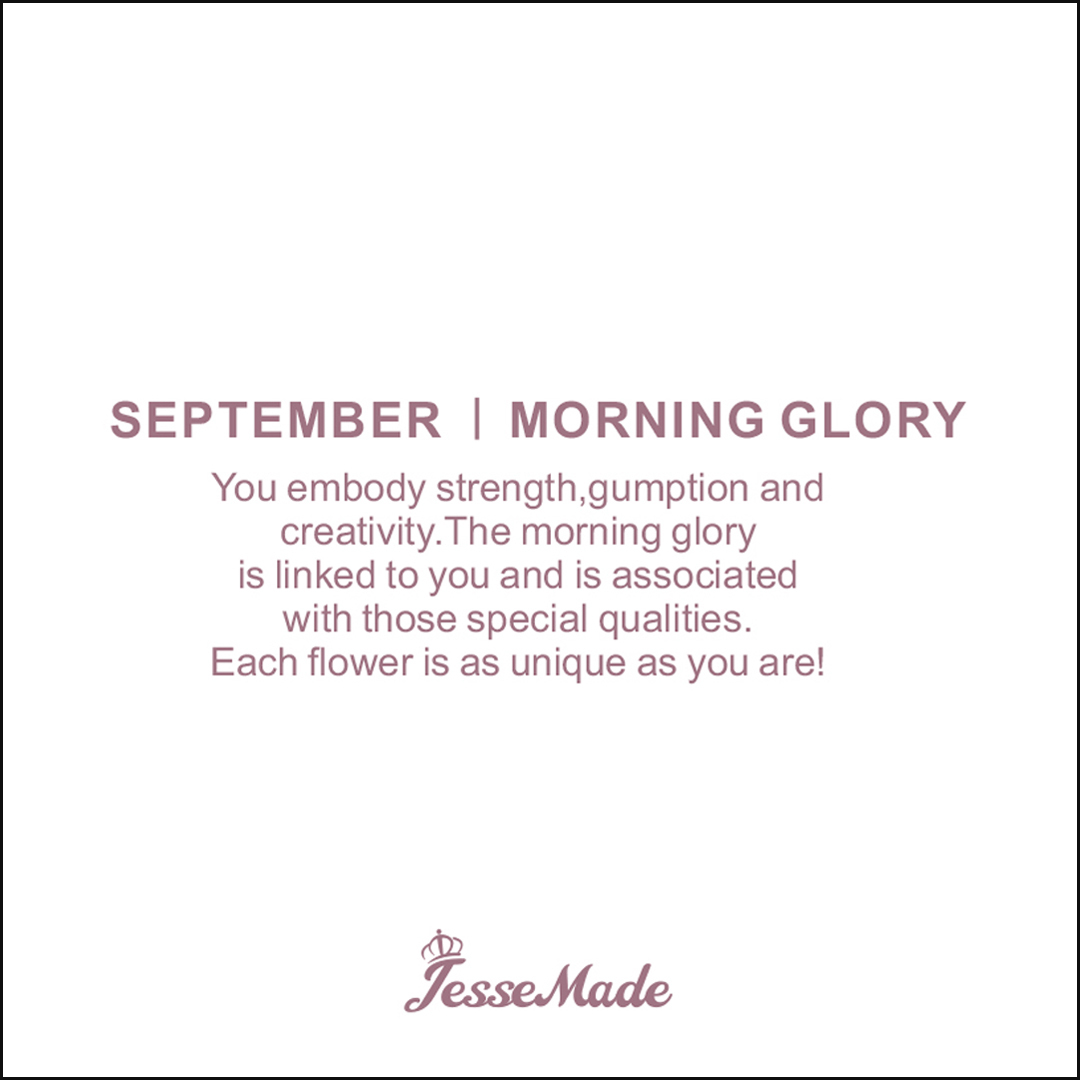 SEPTEMBER | MORNING GLORY

You embody strength,gumption and creativity.The morning glory is linked to you and is associated with those special qualities. Each flower is as unique as you are!

JesseMade